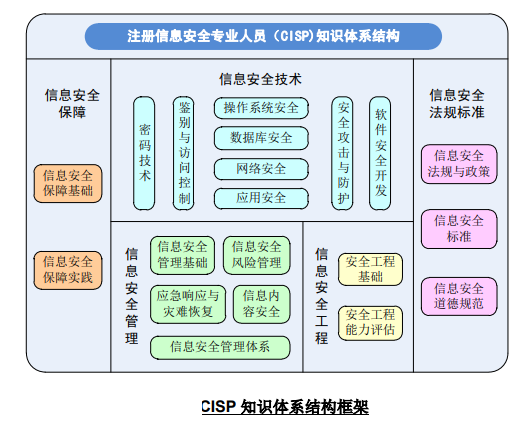 注册信息安全专业人员（CISP)知识体系结构

信息安全保障

信息安全保障基础

信息安全保障实践

信息安全技术

密码技术

鉴别与访问控制

操作系统安全

数据库安全

网络安全

应用安全

安全攻击与防护

软件安全开发

信息安全管理

信息安全管理基础

信息安全风险管理

应急响应与灾难恢复

信息内容安全

信息安全管理体系

信息安全工程

安全工程基础

安全工程能力评估

信息安全法规标准

信息安全法规与政策

信息安全标准

信息安全道德规范

CISP 知识体系结构框架